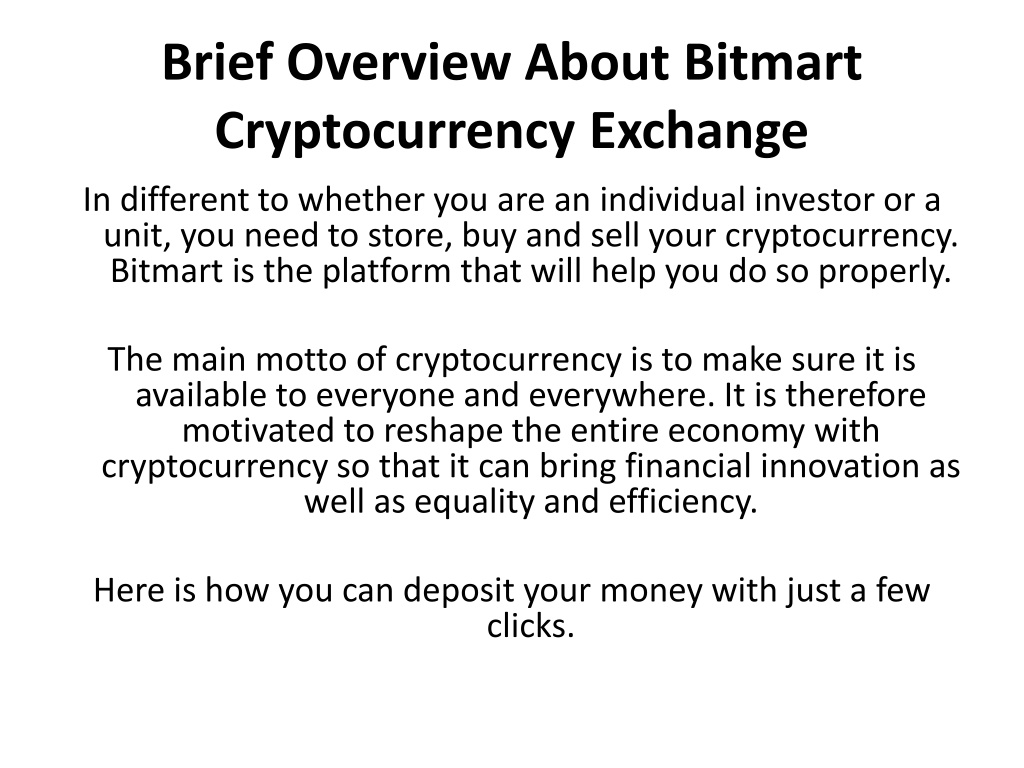 Brief Overview About Bitmart Cryptocurrency Exchange

In different to whether you are an individual investor or a unit, you need to store, buy and sell your cryptocurrency. Bitmart is the platform that will help you do so properly.

The main motto of cryptocurrency is to make sure it is available to everyone and everywhere. It is therefore motivated to reshape the entire economy with cryptocurrency so that it can bring financial innovation as well as equality and efficiency.

Here is how you can deposit your money with just a few clicks.